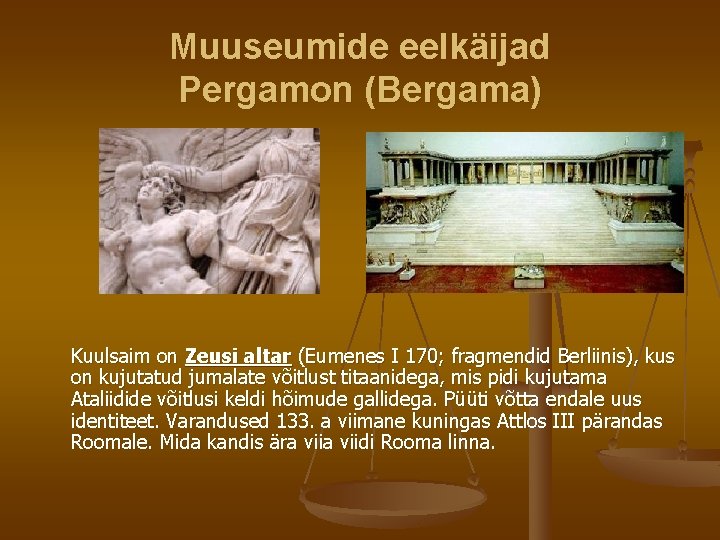 Muuseumide eelkäijad
Pergamon (Bergama)

Kuulsaim on Zeusi altar (Eumenes I 170; fragmendid Berliinis), kus on kujutatud jumalate võitlust titaanidega, mis pidi kujutama Ataliidide võitlusi keldi hõimude gallidega. Püüti võtta endale uus identiteet. Varandused 133. a viimane kuningas Attlos III pärandas Roomale. Mida kandis ära viia viidi Rooma linna.